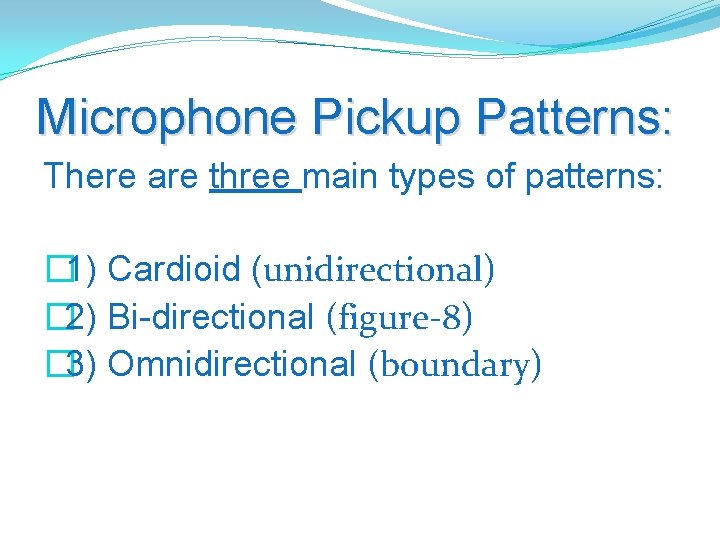 Microphone Pickup Patterns:

There are three main types of patterns:

1) Cardioid (unidirectional)
2) Bi-directional (figure-8)
3) Omnidirectional (boundary)